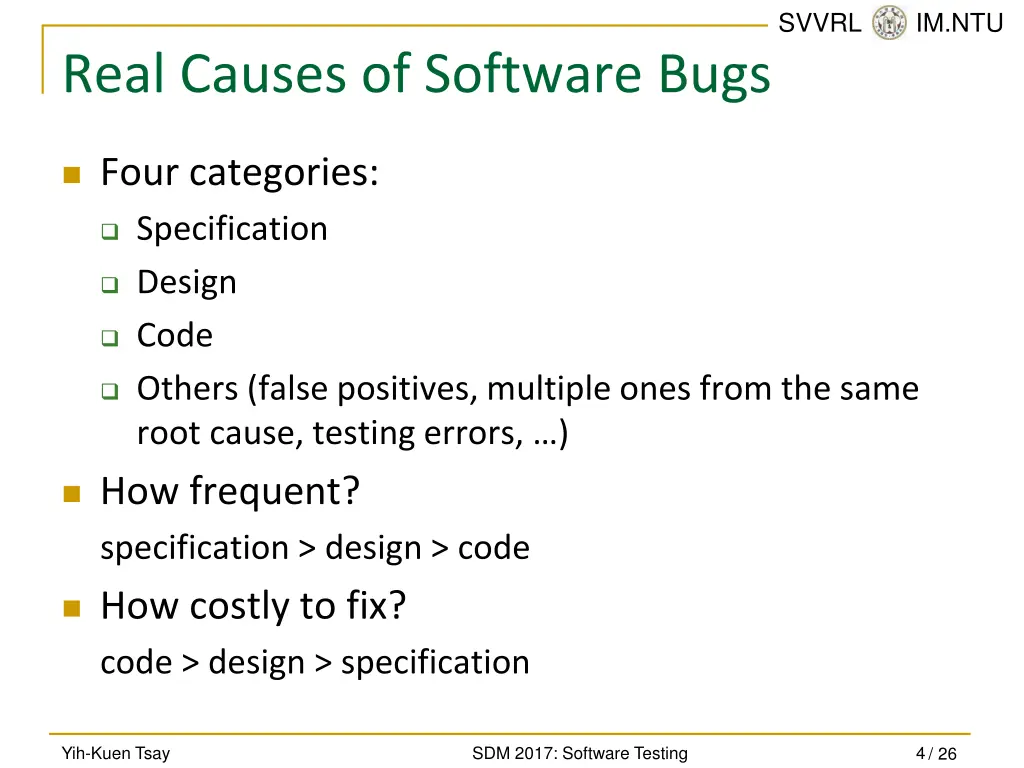 SVVRL IM.NTU

Real Causes of Software Bugs

Four categories:
Specification
Design
Code
Others (false positives, multiple ones from the same root cause, testing errors, …)

How frequent?
specification > design > code

How costly to fix?
code > design > specification

Yih-Kuen Tsay SDM 2017: Software Testing 4 / 26